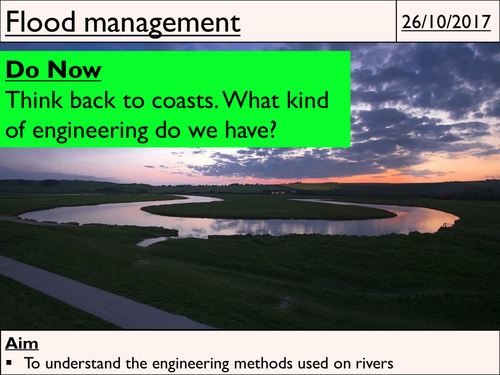 Flood management

26/10/2017

Do Now
Think back to coasts. What kind of engineering do we have?

Aim
▪ To understand the engineering methods used on rivers